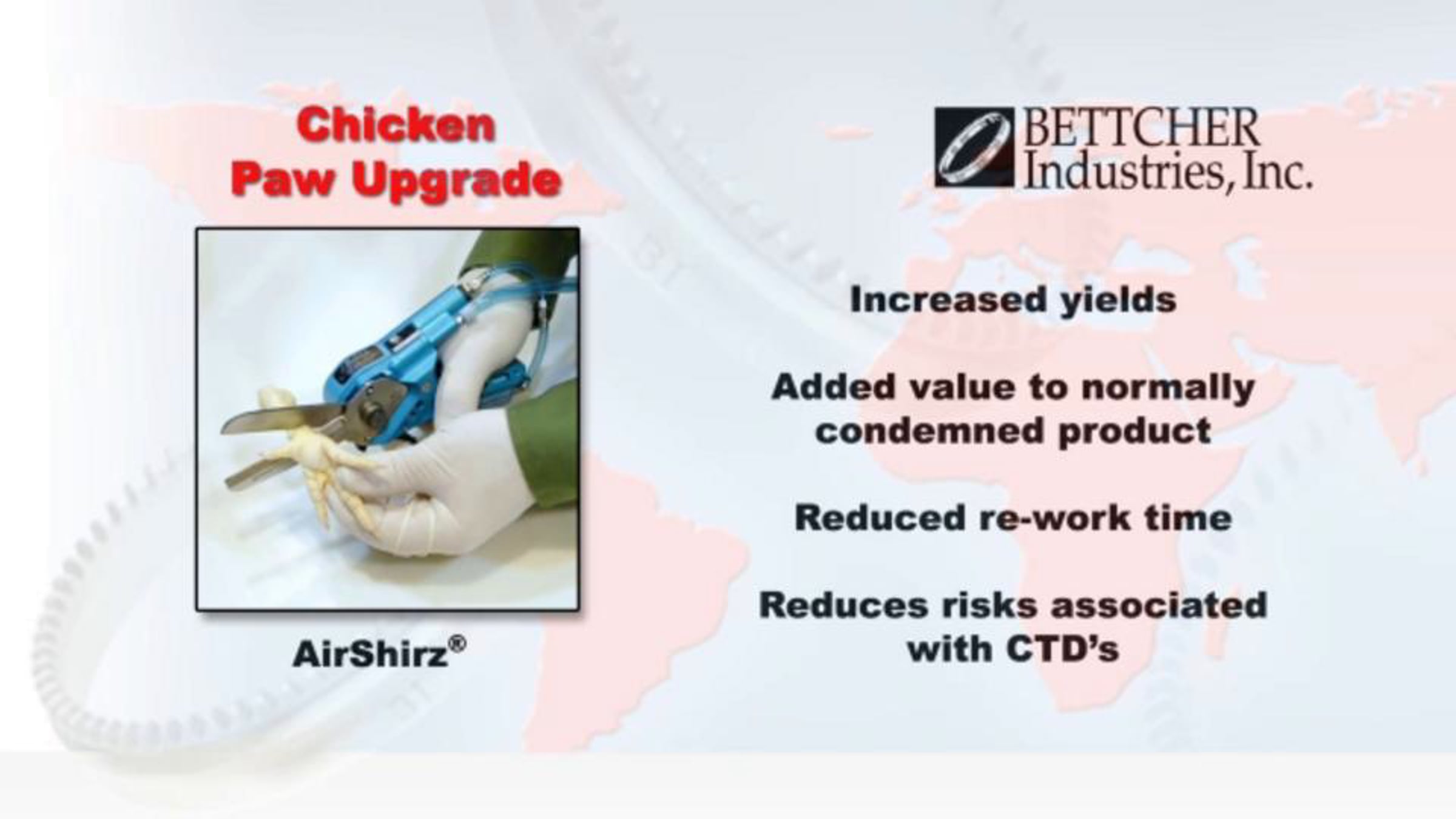 Chicken Paw Upgrade

AirShirz®

BETTCHER Industries, Inc.

Increased yields

Added value to normally condemned product

Reduced re-work time

Reduces risks associated with CTD's